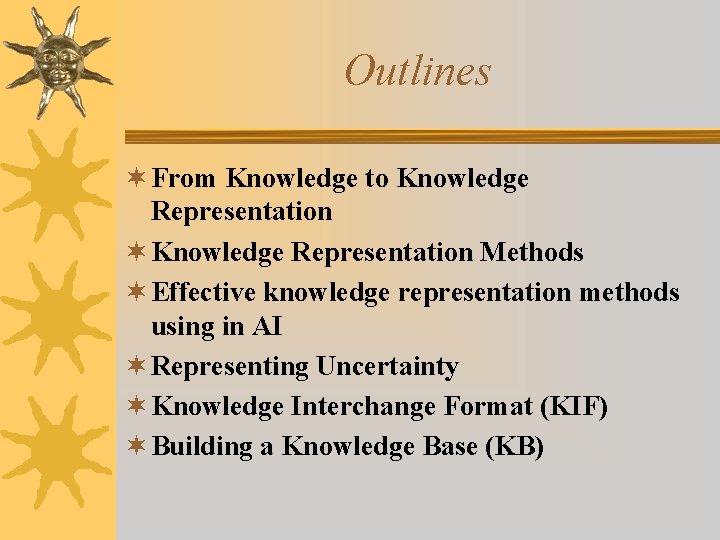 Outlines

From Knowledge to Knowledge Representation

Knowledge Representation Methods

Effective knowledge representation methods using in AI

Representing Uncertainty

Knowledge Interchange Format (KIF)

Building a Knowledge Base (KB)